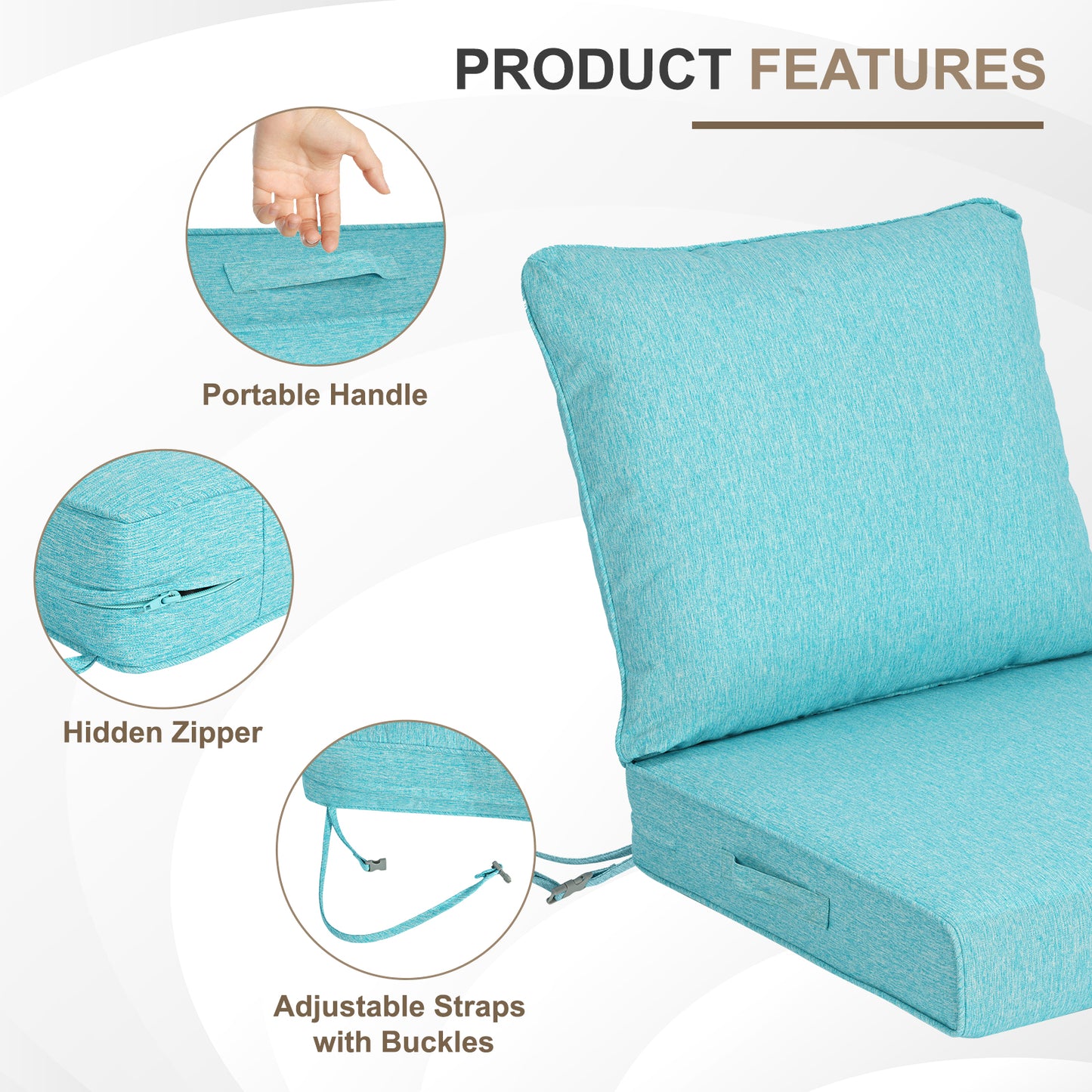 PRODUCT FEATURES

Portable Handle

Hidden Zipper

Adjustable Straps with Buckles